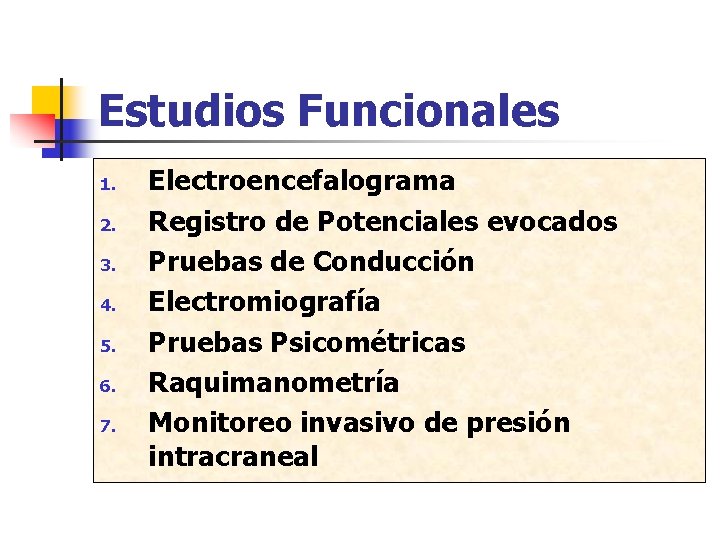 Estudios Funcionales

1. Electroencefalograma
2. Registro de Potenciales evocados
3. Pruebas de Conducción
4. Electromiografía
5. Pruebas Psicométricas
6. Raquimanometría
7. Monitoreo invasivo de presión intracraneal